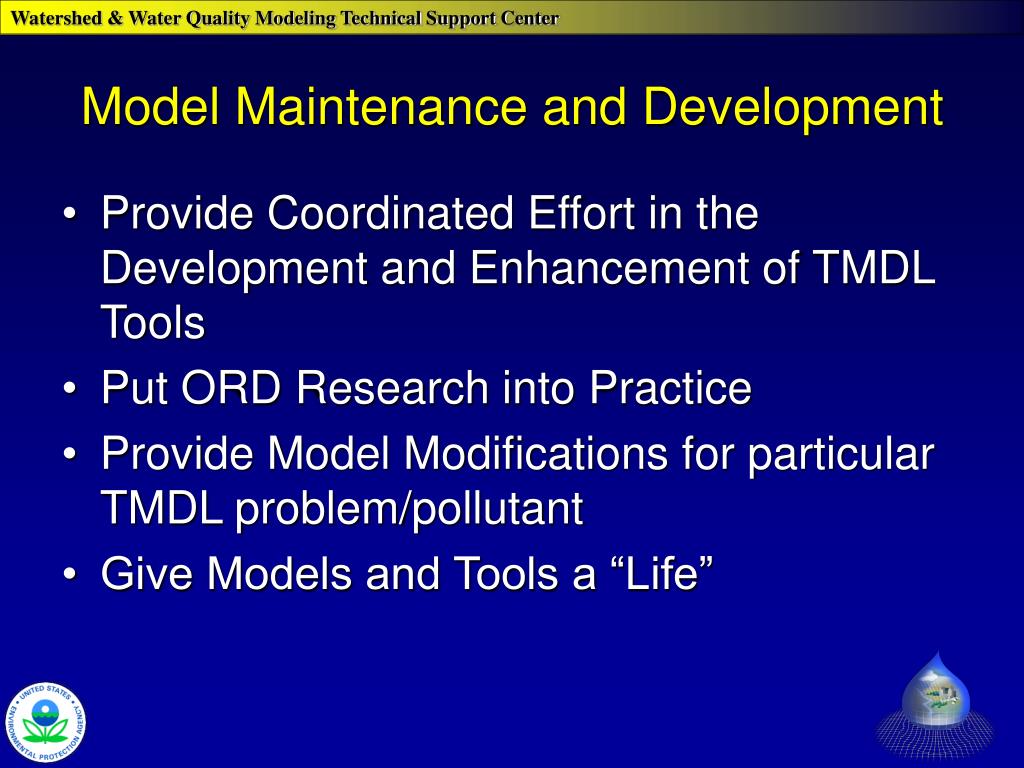 Watershed & Water Quality Modeling Technical Support Center

Model Maintenance and Development

• Provide Coordinated Effort in the Development and Enhancement of TMDL Tools
• Put ORD Research into Practice
• Provide Model Modifications for particular TMDL problem/pollutant
• Give Models and Tools a “Life”

UNITED STATES ENVIRONMENTAL PROTECTION AGENCY